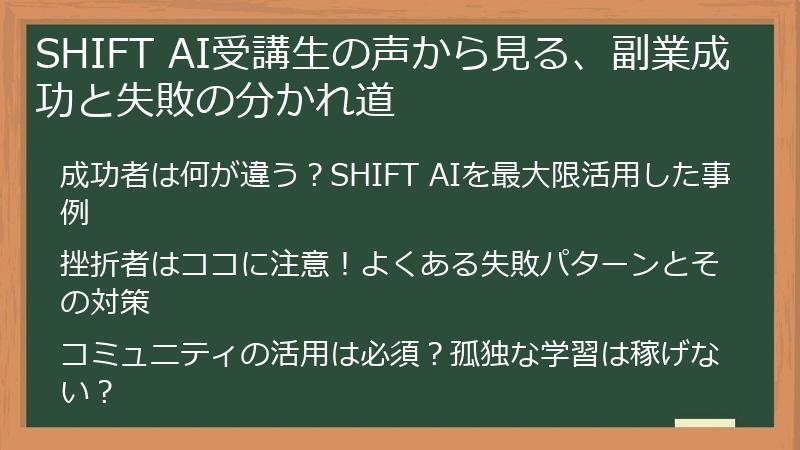 SHIFT AI受講生の声から見る、副業成功と失敗の分かれ道

成功者は何が違う？SHIFT AIを最大限活用した事例

挫折者はココに注意！よくある失敗パターンとその対策

コミュニティの活用は必須？孤独な学習は稼げない？